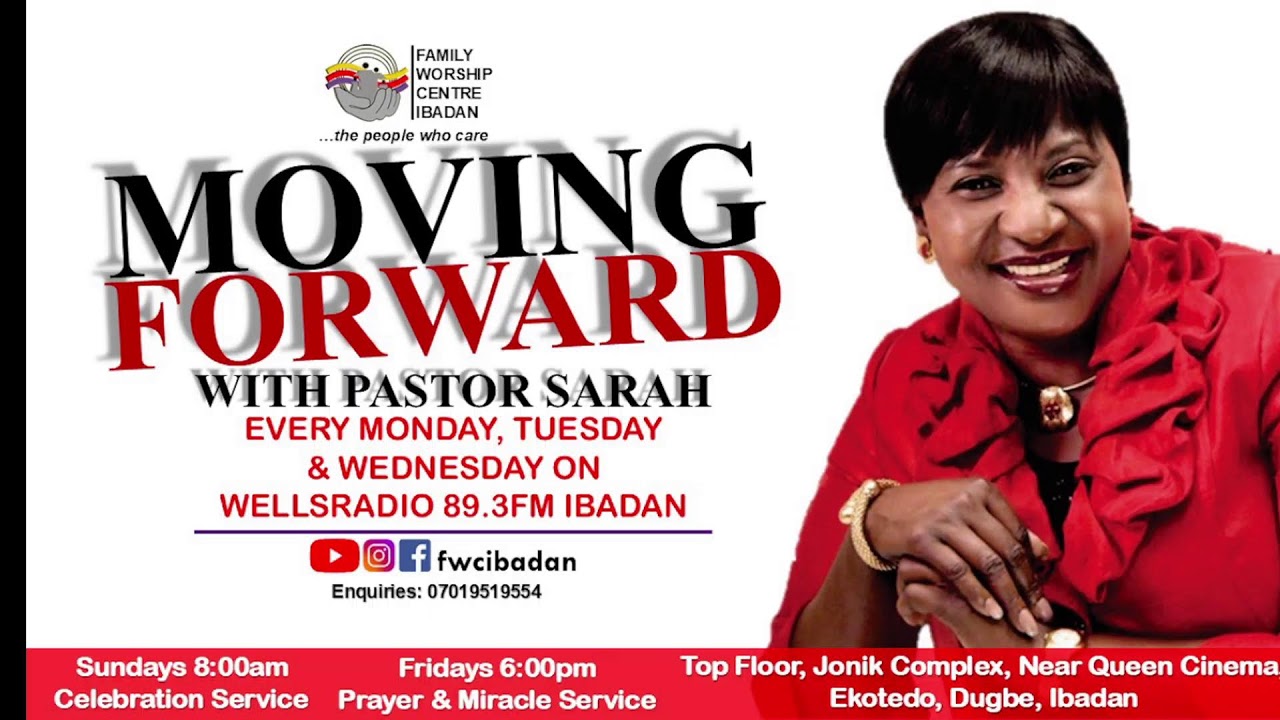 FAMILY WORSHIP CENTRE IBADAN
...the people who care

MOVING FORWARD
WITH PASTOR SARAH
EVERY MONDAY, TUESDAY & WEDNESDAY ON WELLSRADIO 89.3FM IBADAN

fwcibadan
Enquiries: 07019519554

Sundays 8:00am
Celebration Service

Fridays 6:00pm
Prayer & Miracle Service

Top Floor, Jonik Complex, Near Queen Cinema
Ekotedo, Dugbe, Ibadan